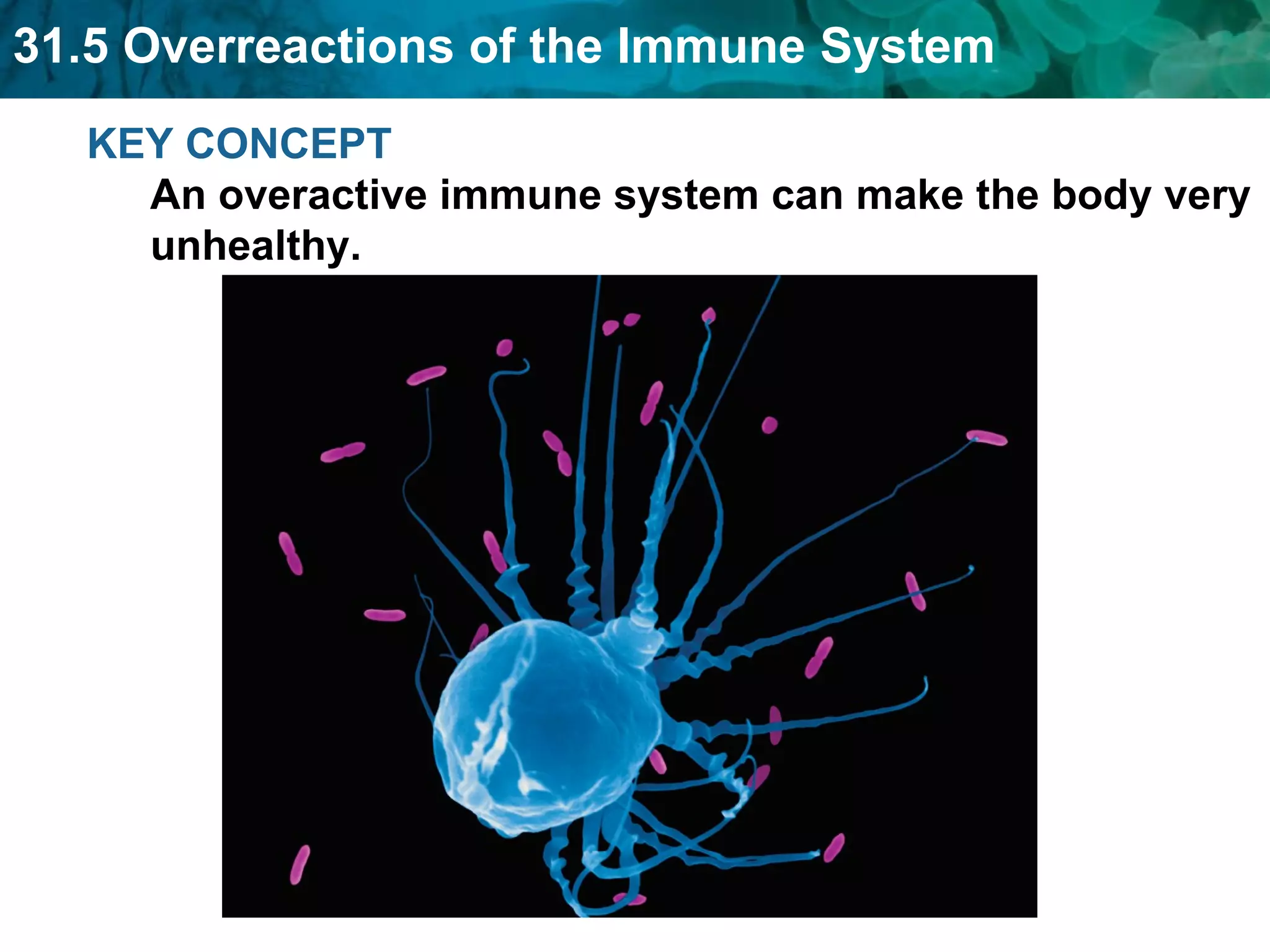 31.5 Overreactions of the Immune System

KEY CONCEPT

An overactive immune system can make the body very unhealthy.